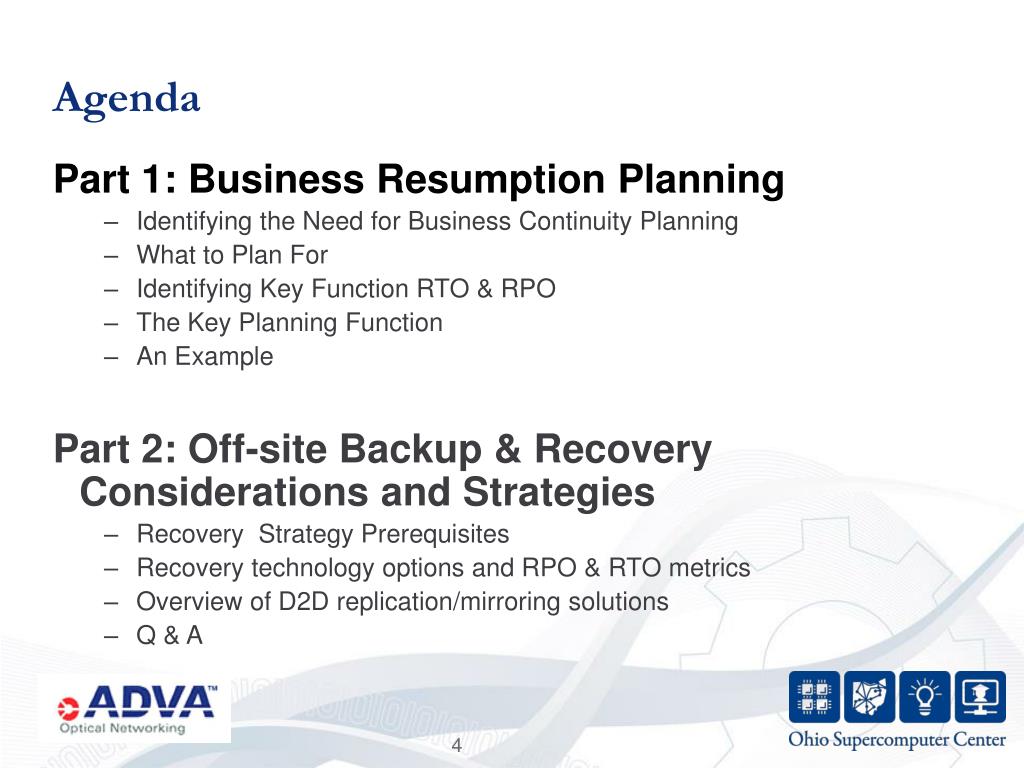 Agenda

Part 1: Business Resumption Planning
– Identifying the Need for Business Continuity Planning
– What to Plan For
– Identifying Key Function RTO & RPO
– The Key Planning Function
– An Example

Part 2: Off-site Backup & Recovery Considerations and Strategies
– Recovery Strategy Prerequisites
– Recovery technology options and RPO & RTO metrics
– Overview of D2D replication/mirroring solutions
– Q & A

ADVA Optical Networking

4

Ohio Supercomputer Center